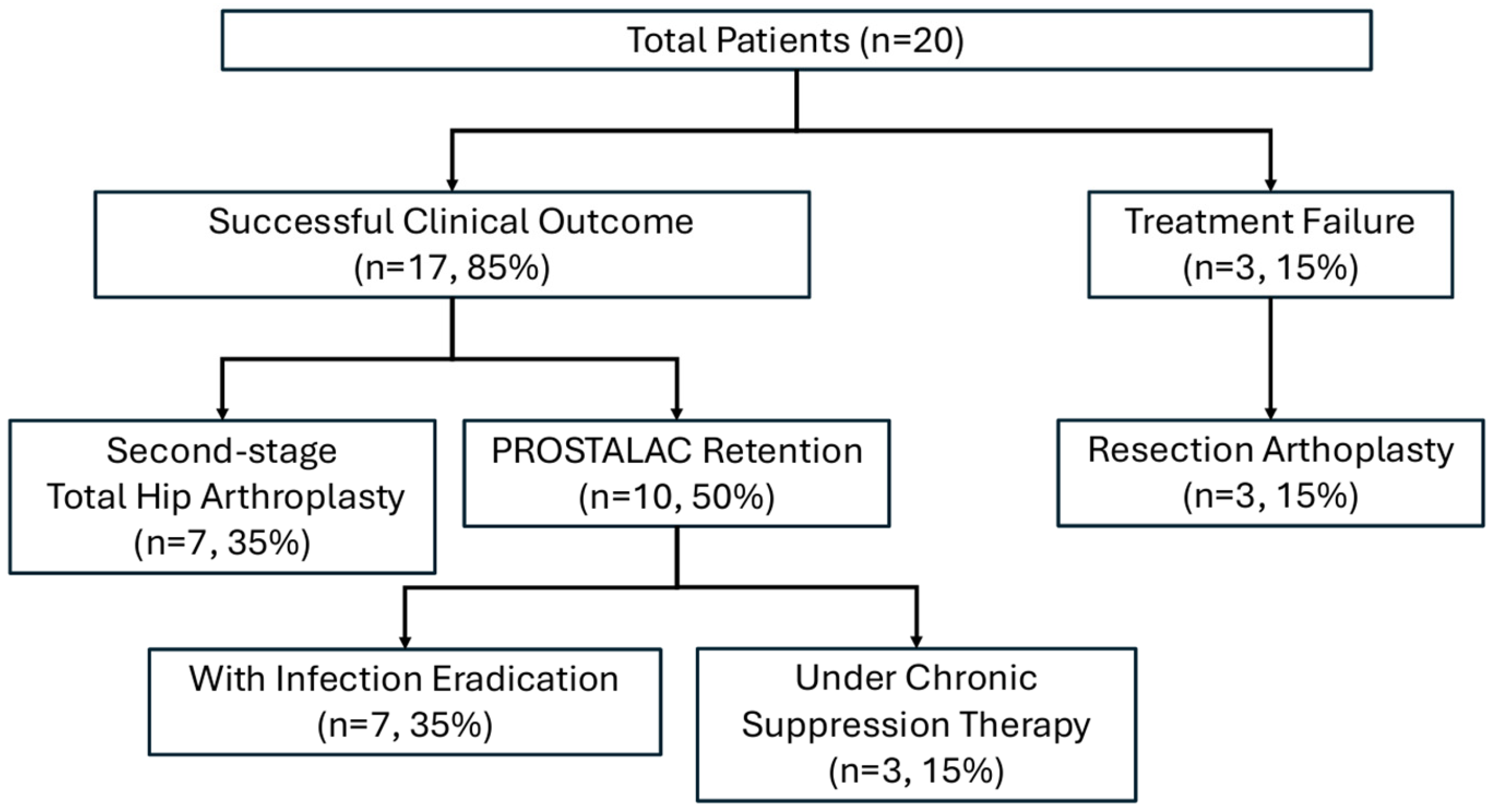 Total Patients (n=20)

Successful Clinical Outcome
(n=17, 85%)

Treatment Failure
(n=3, 15%)

Second-stage
Total Hip Arthroplasty
(n=7, 35%)

PROSTALAC Retention
(n=10, 50%)

Resection Arthoplasty
(n=3, 15%)

With Infection Eradication
(n=7, 35%)

Under Chronic
Suppression Therapy
(n=3, 15%)